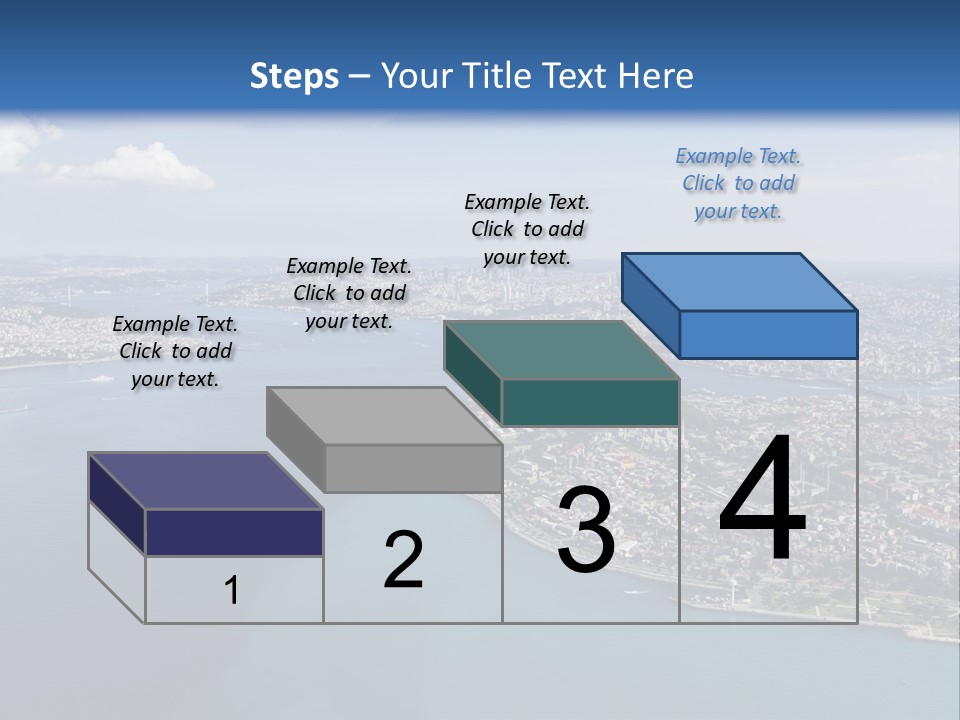 Steps – Your Title Text Here

Example Text. Click to add your text.

Example Text. Click to add your text.

Example Text. Click to add your text.

Example Text. Click to add your text.

1

2

3

4